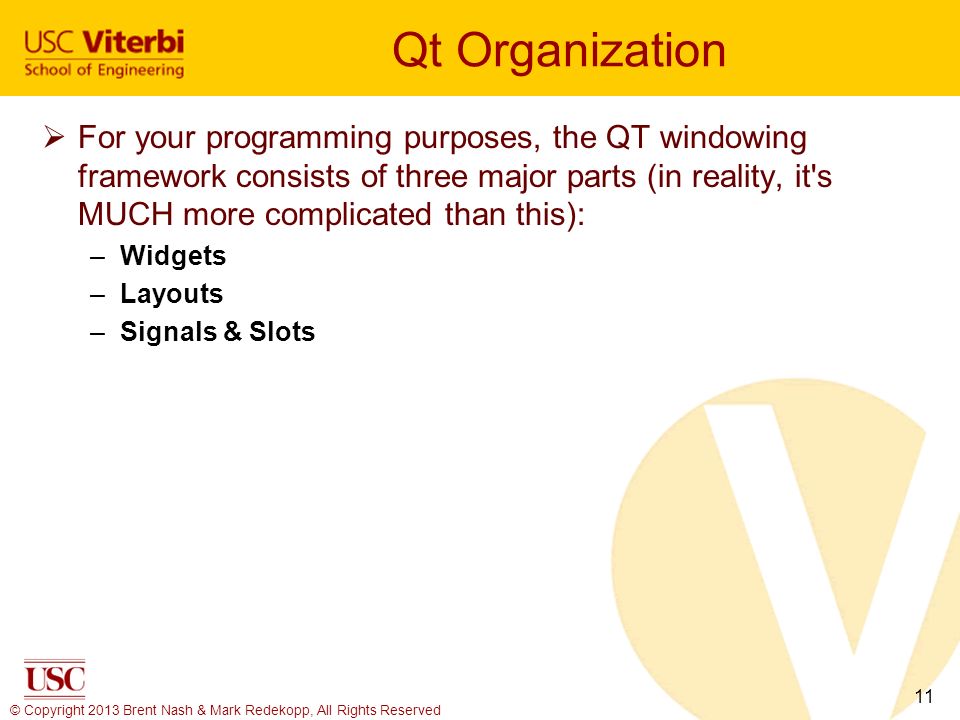 USC Viterbi
School of Engineering

Qt Organization

➢ For your programming purposes, the QT windowing framework consists of three major parts (in reality, it's MUCH more complicated than this):

– Widgets
– Layouts
– Signals & Slots

USC

© Copyright 2013 Brent Nash & Mark Redekopp, All Rights Reserved

11